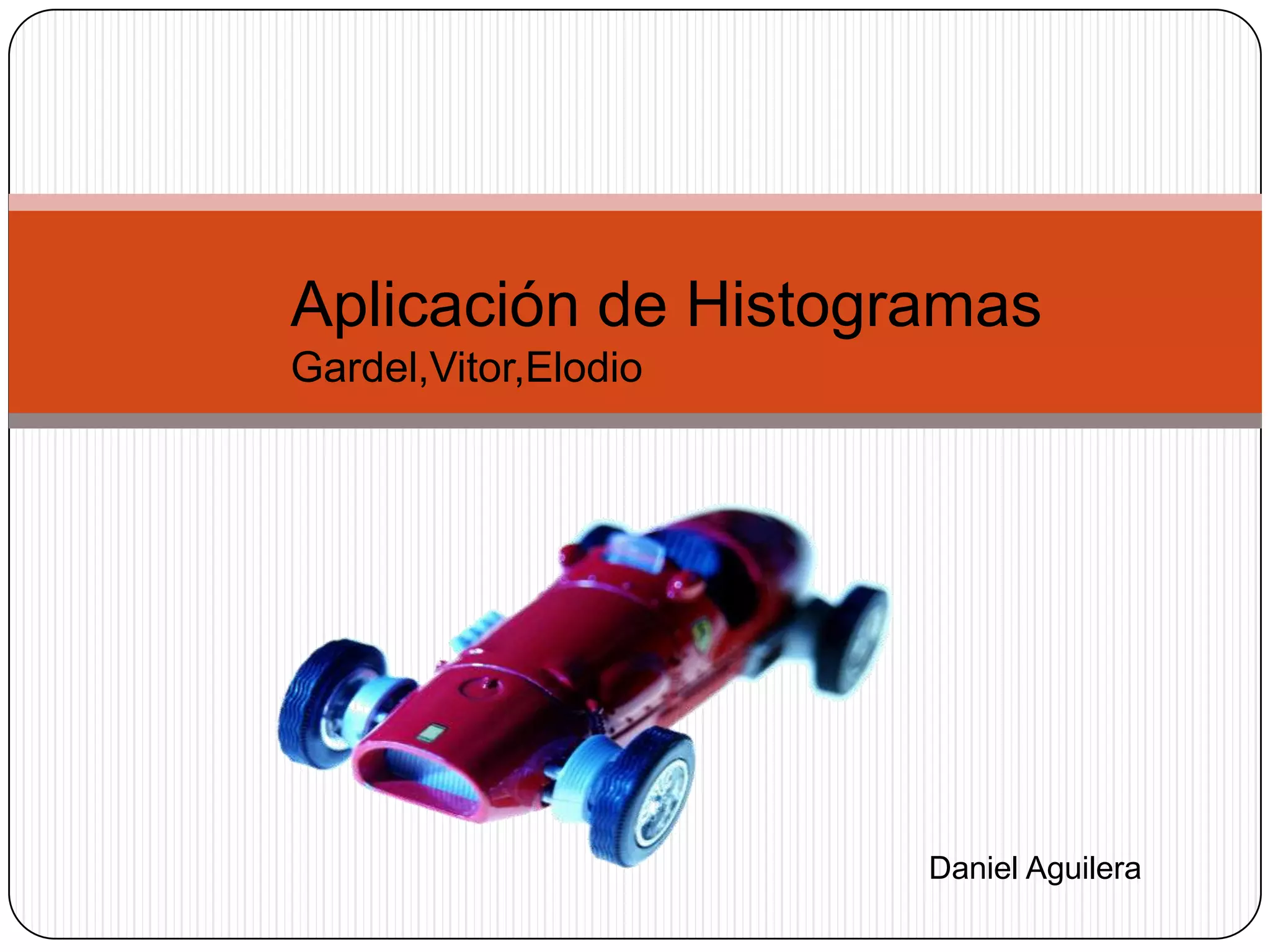 Aplicación de Histogramas
Gardel,Vitor,Elodio

Daniel Aguilera